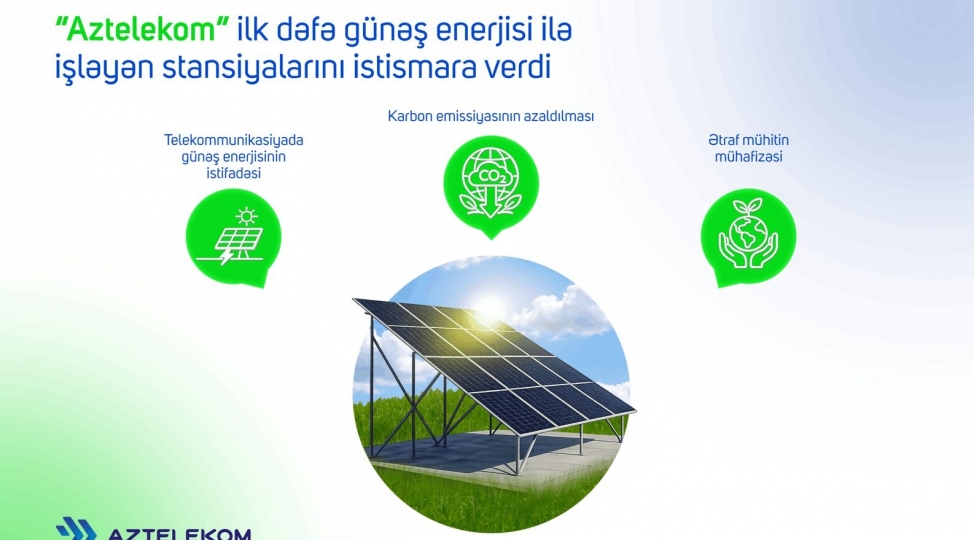 "Aztelekom" ilk dəfə günəş enerjisi ilə işləyən stansiyalarını istismara verdi

Telekommunikasiyada günəş enerjisinin istifadəsi

Karbon emissiyasının azaldılması

$CO_2$

Ətraf mühitin mühafizəsi

AZTELEKOM